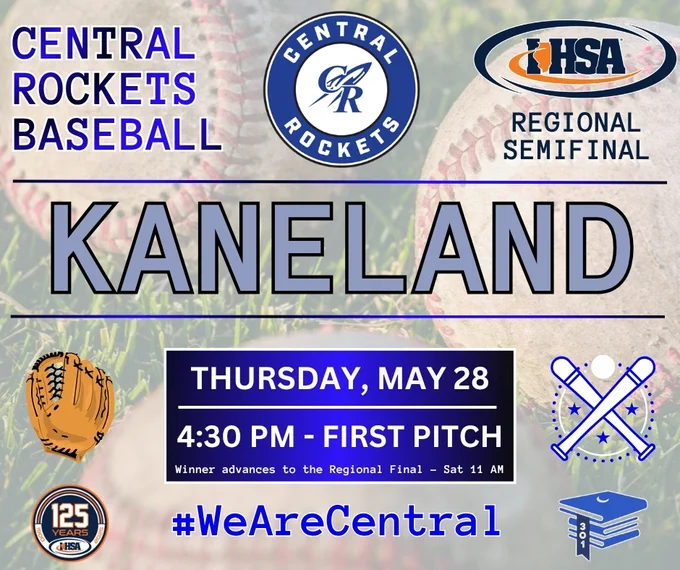 CENTRAL ROCKETS BASEBALL

CENTRAL CR ROCKETS

IHSA

REGIONAL SEMIFINAL

KANELAND

THURSDAY, MAY 28

4:30 PM - FIRST PITCH

Winner advances to the Regional Final - Sat 11 AM

125 YEARS IHSA

#WeAreCentral

301